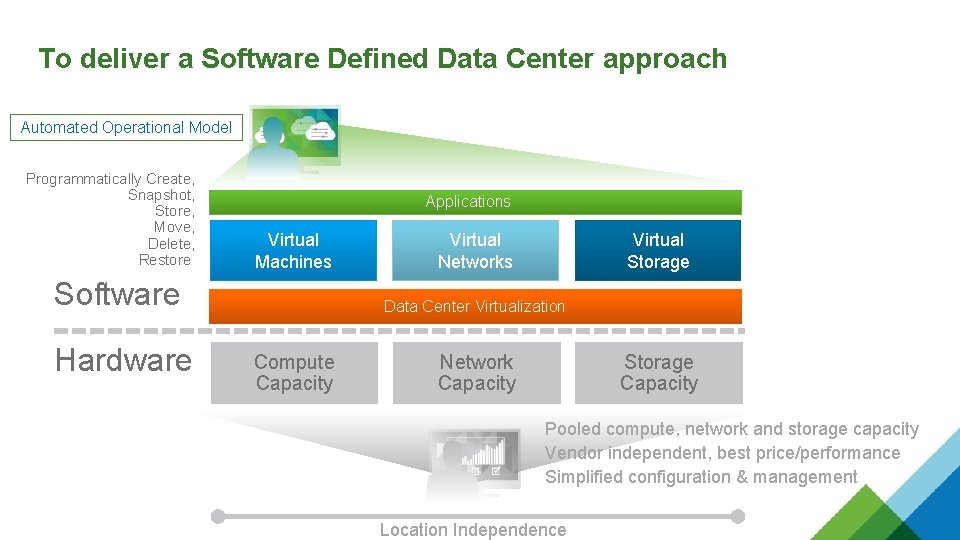 To deliver a Software Defined Data Center approach

Automated Operational Model

Programmatically Create, Snapshot, Store, Move, Delete, Restore

Applications

Virtual Machines

Virtual Networks

Virtual Storage

Software

Data Center Virtualization

Hardware

Compute Capacity

Network Capacity

Storage Capacity

Pooled compute, network and storage capacity
Vendor independent, best price/performance
Simplified configuration & management

Location Independence